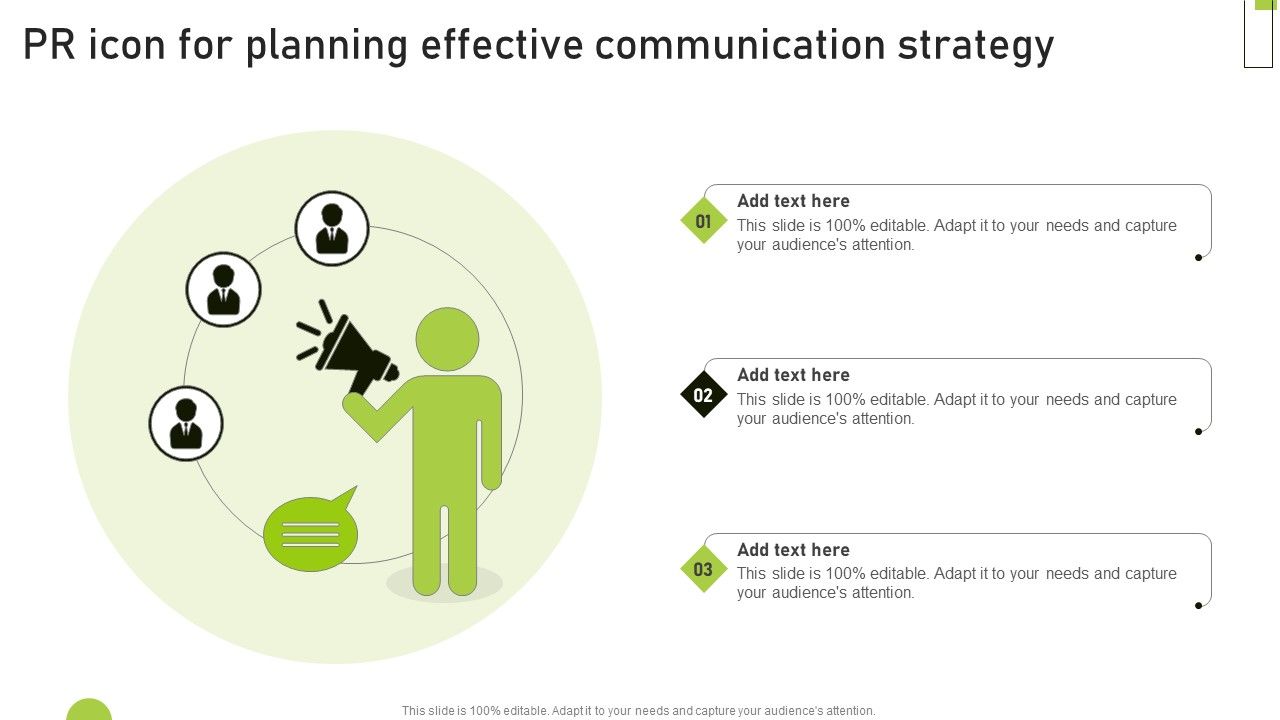 PR icon for planning effective communication strategy

01
Add text here
This slide is 100% editable. Adapt it to your needs and capture your audience's attention.

02
Add text here
This slide is 100% editable. Adapt it to your needs and capture your audience's attention.

03
Add text here
This slide is 100% editable. Adapt it to your needs and capture your audience's attention.

This slide is 100% editable. Adapt it to your needs and capture your audience's attention.